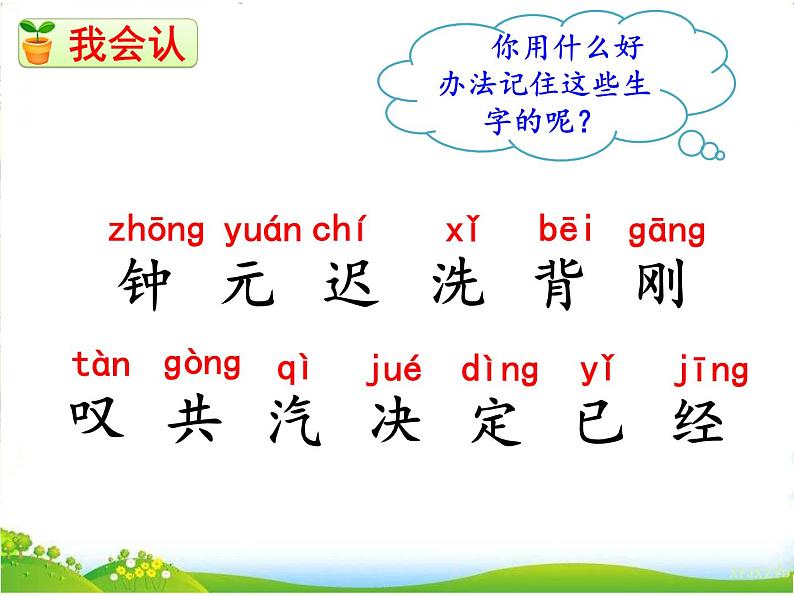 我会认

你用什么好办法记住这些生字的呢？

zhōng yuán chí xǐ bēi gāng
钟 元 迟 洗 背 刚

tàn gòng qì jué dìng yǐ jīng
叹 共 汽 决 定 已 经